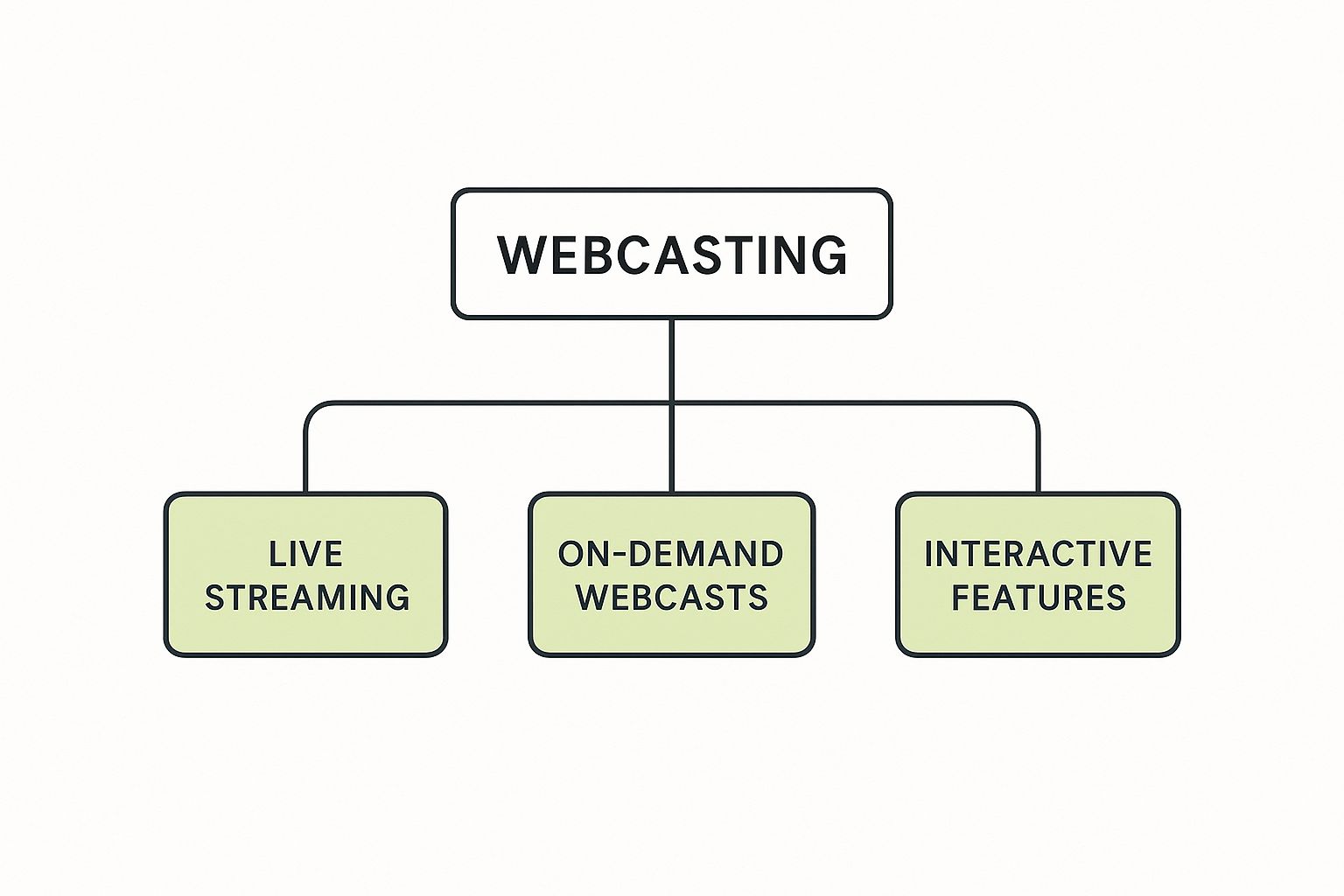 WEBCASTING

LIVE STREAMING

ON-DEMAND WEBCASTS

INTERACTIVE FEATURES